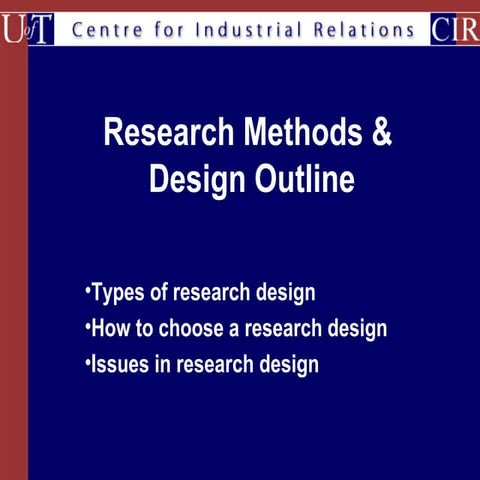 UofT Centre for Industrial Relations CIR

Research Methods & Design Outline

•Types of research design
•How to choose a research design
•Issues in research design